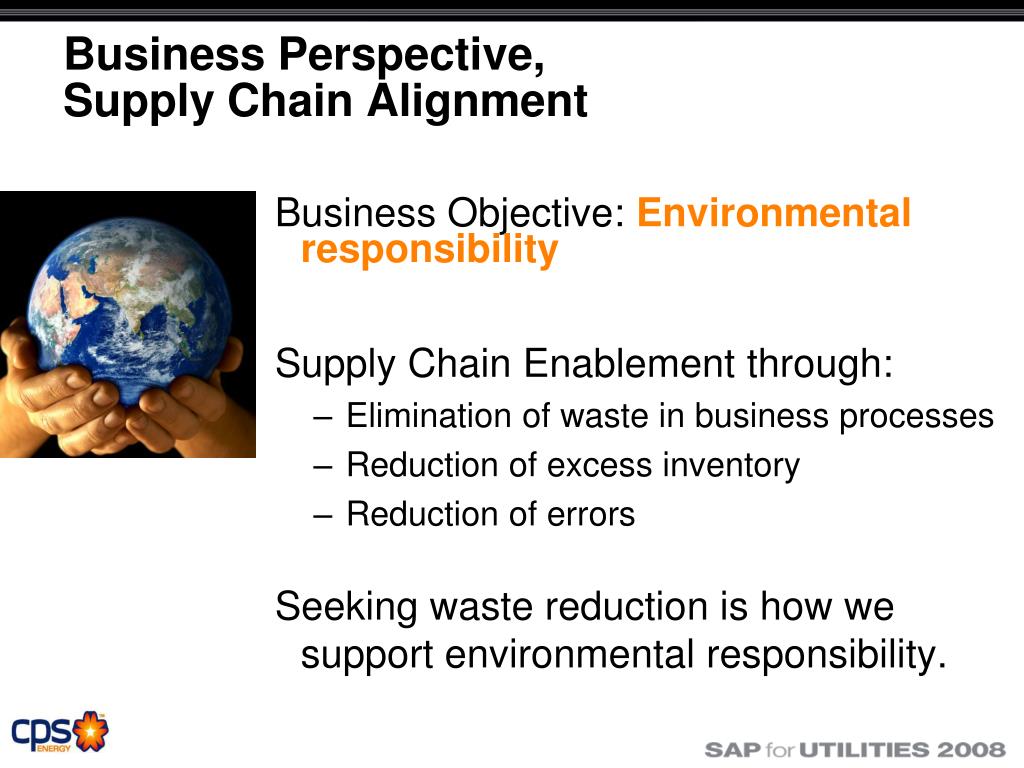 Business Perspective,
Supply Chain Alignment

Business Objective: Environmental responsibility

Supply Chain Enablement through:
– Elimination of waste in business processes
– Reduction of excess inventory
– Reduction of errors

Seeking waste reduction is how we support environmental responsibility.

cps ENERGY

SAP for UTILITIES 2008